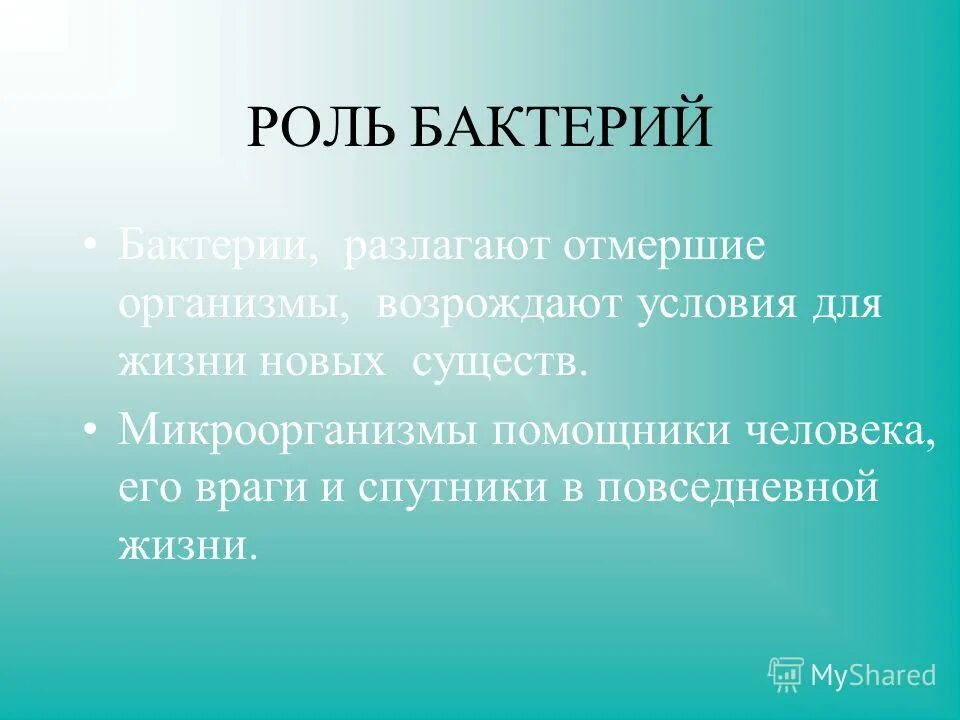 РОЛЬ БАКТЕРИЙ

• Бактерии, разлагают отмершие организмы, возрождают условия для жизни новых существ.

• Микроорганизмы помощники человека, его враги и спутники в повседневной жизни.

MyShared